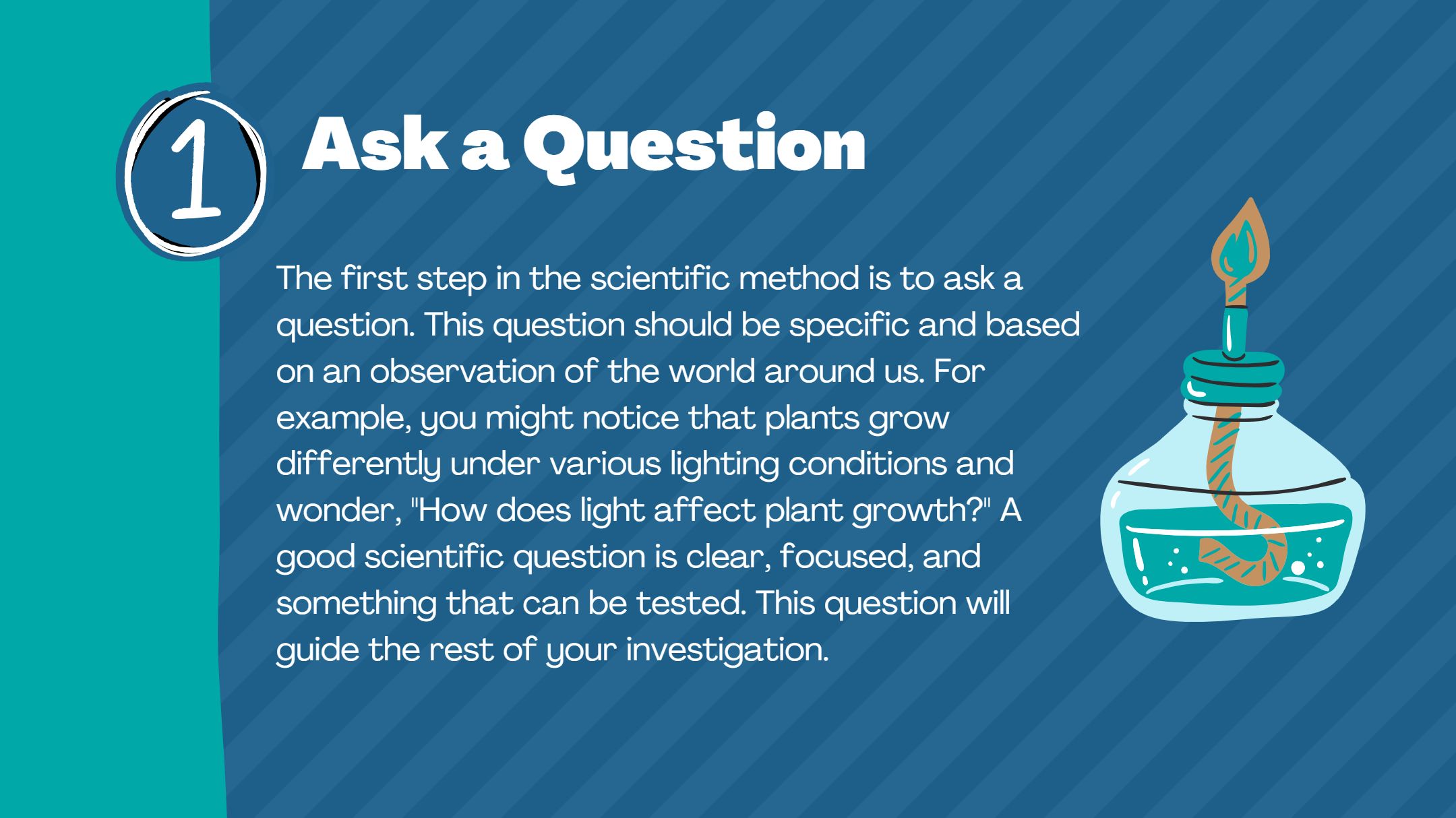 1

Ask a Question

The first step in the scientific method is to ask a question. This question should be specific and based on an observation of the world around us. For example, you might notice that plants grow differently under various lighting conditions and wonder, "How does light affect plant growth?" A good scientific question is clear, focused, and something that can be tested. This question will guide the rest of your investigation.